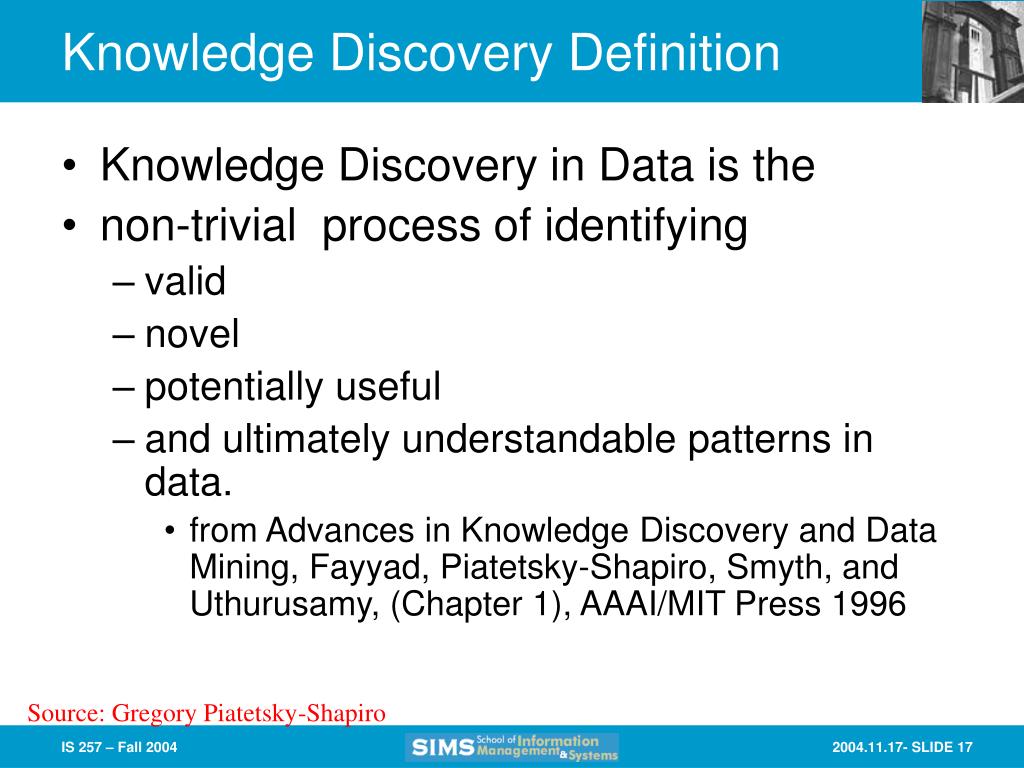 Knowledge Discovery Definition

• Knowledge Discovery in Data is the
• non-trivial process of identifying
– valid
– novel
– potentially useful
– and ultimately understandable patterns in data.
• from Advances in Knowledge Discovery and Data Mining, Fayyad, Piatetsky-Shapiro, Smyth, and Uthurusamy, (Chapter 1), AAAI/MIT Press 1996

Source: Gregory Piatetsky-Shapiro

IS 257 – Fall 2004

SIMS School of Information Management & Systems

2004.11.17- SLIDE 17